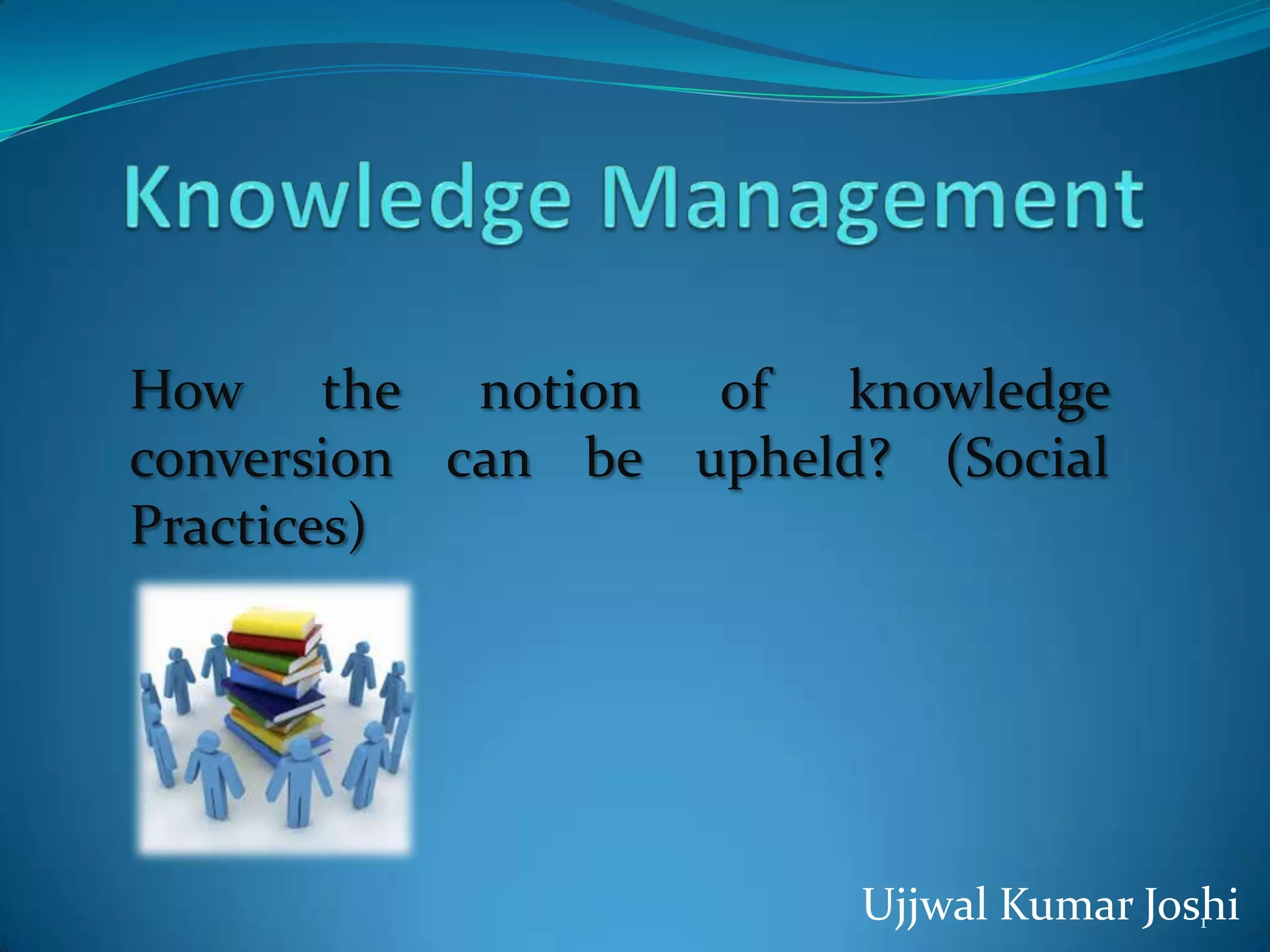 Knowledge Management

How the notion of knowledge conversion can be upheld? (Social Practices)

Ujjwal Kumar Joshi

1